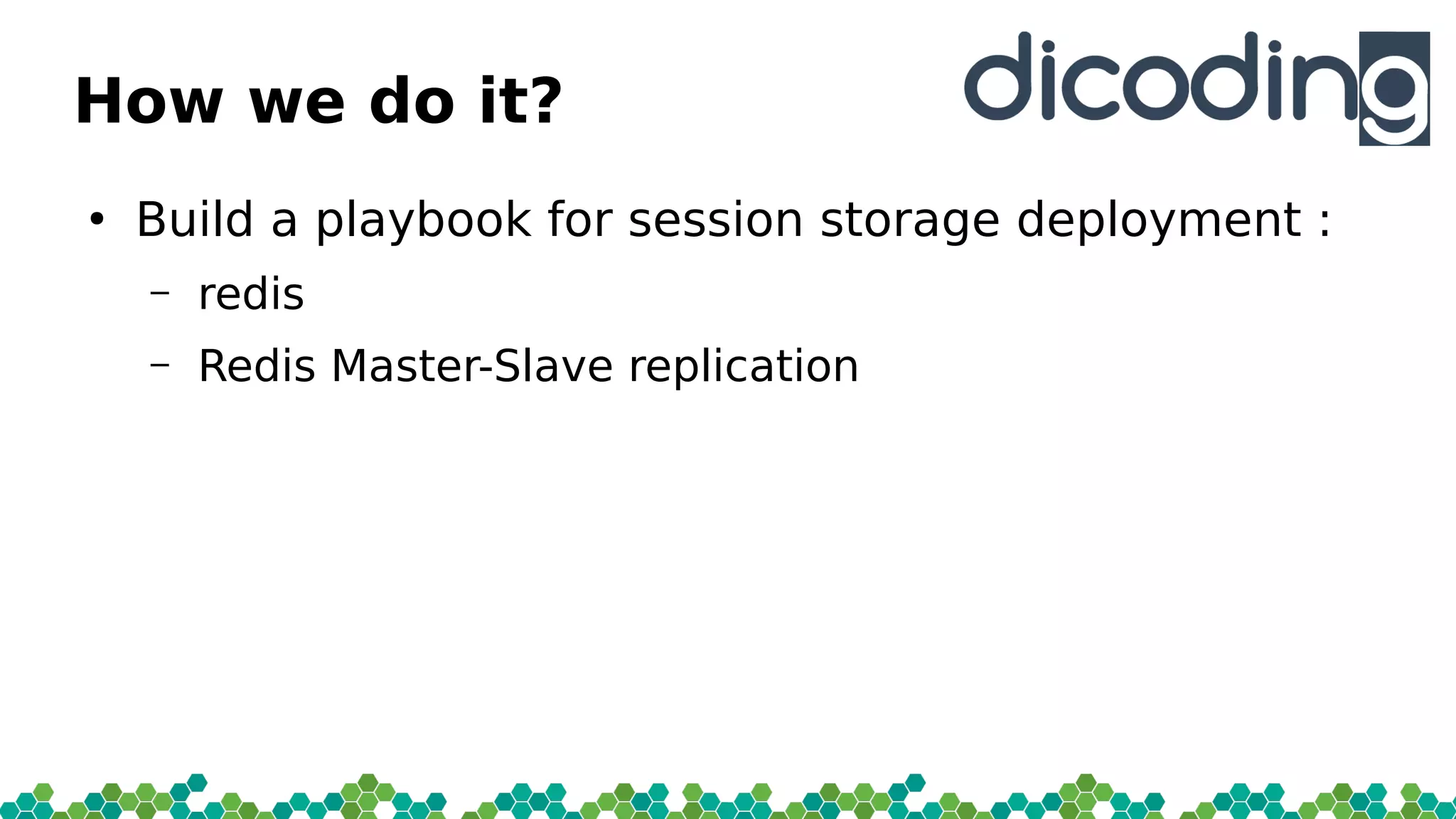 How we do it?

dicoding

• Build a playbook for session storage deployment :

– redis

– Redis Master-Slave replication